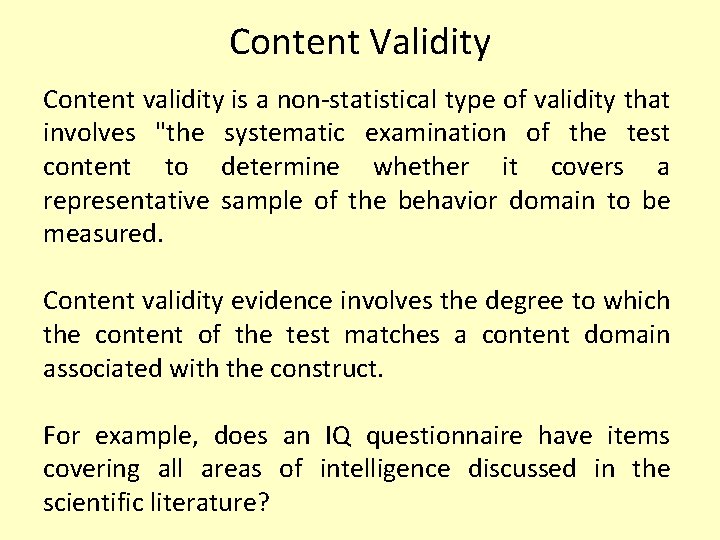 Content Validity

Content validity is a non-statistical type of validity that involves "the systematic examination of the test content to determine whether it covers a representative sample of the behavior domain to be measured.

Content validity evidence involves the degree to which the content of the test matches a content domain associated with the construct.

For example, does an IQ questionnaire have items covering all areas of intelligence discussed in the scientific literature?